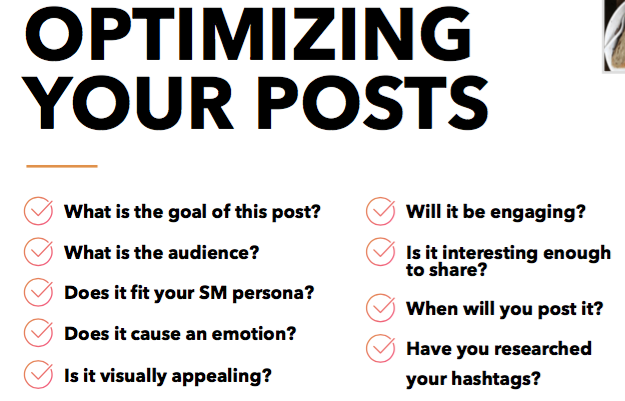 OPTIMIZING YOUR POSTS

What is the goal of this post?

What is the audience?

Does it fit your SM persona?

Does it cause an emotion?

Is it visually appealing?

Will it be engaging?

Is it interesting enough to share?

When will you post it?

Have you researched your hashtags?